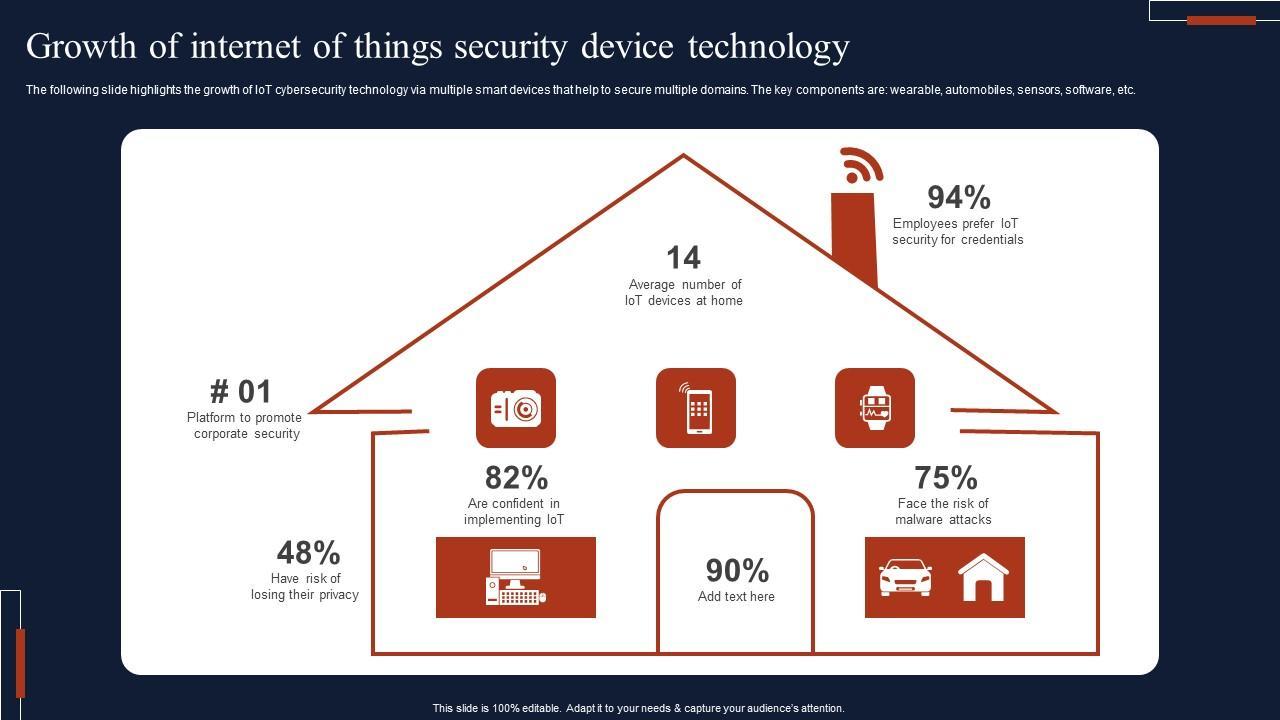 Growth of internet of things security device technology

The following slide highlights the growth of IoT cybersecurity technology via multiple smart devices that help to secure multiple domains. The key components are: wearable, automobiles, sensors, software, etc.

94%
Employees prefer IoT security for credentials

14
Average number of IoT devices at home

# 01
Platform to promote corporate security

82%
Are confident in implementing IoT

75%
Face the risk of malware attacks

48%
Have risk of losing their privacy

90%
Add text here

This slide is 100% editable. Adapt it to your needs & capture your audience's attention.